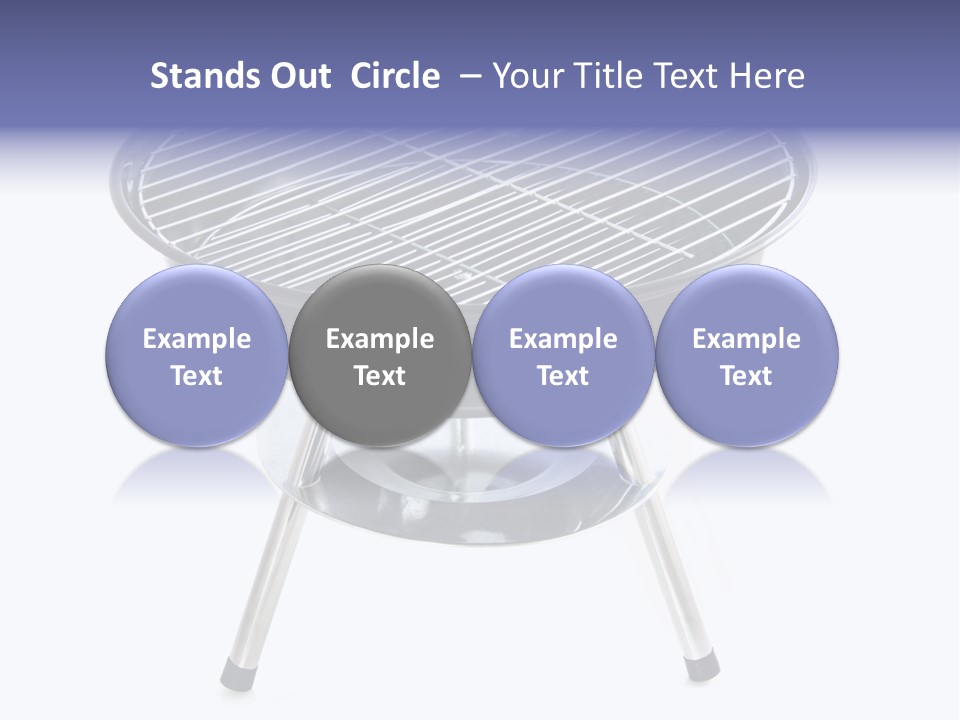 Stands Out Circle – Your Title Text Here

Example Text

Example Text

Example Text

Example Text